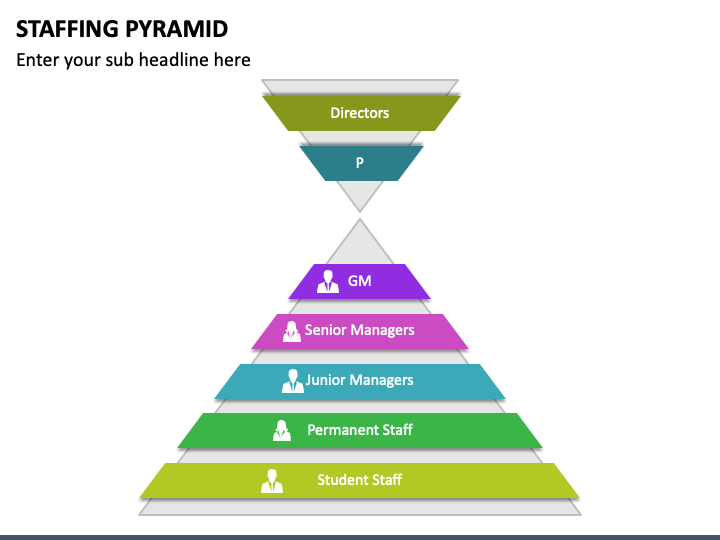 STAFFING PYRAMID

Enter your sub headline here

Directors

P

GM

Senior Managers

Junior Managers

Permanent Staff

Student Staff